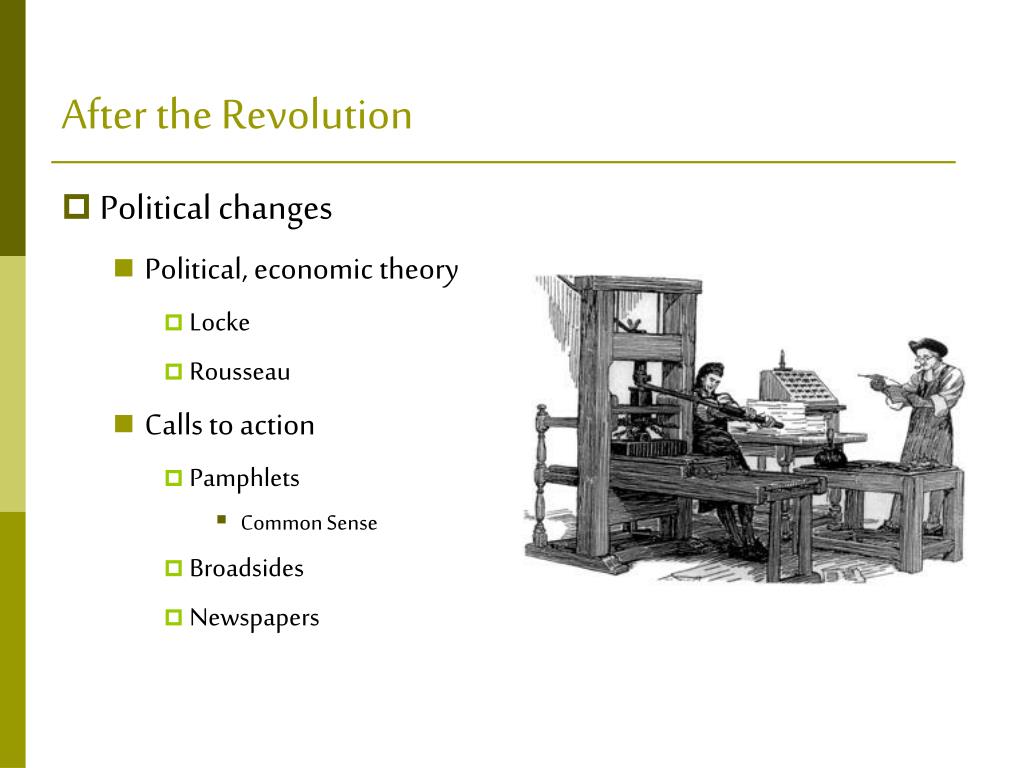 After the Revolution

Political changes

Political, economic theory

Locke

Rousseau

Calls to action

Pamphlets

Common Sense

Broadsides

Newspapers